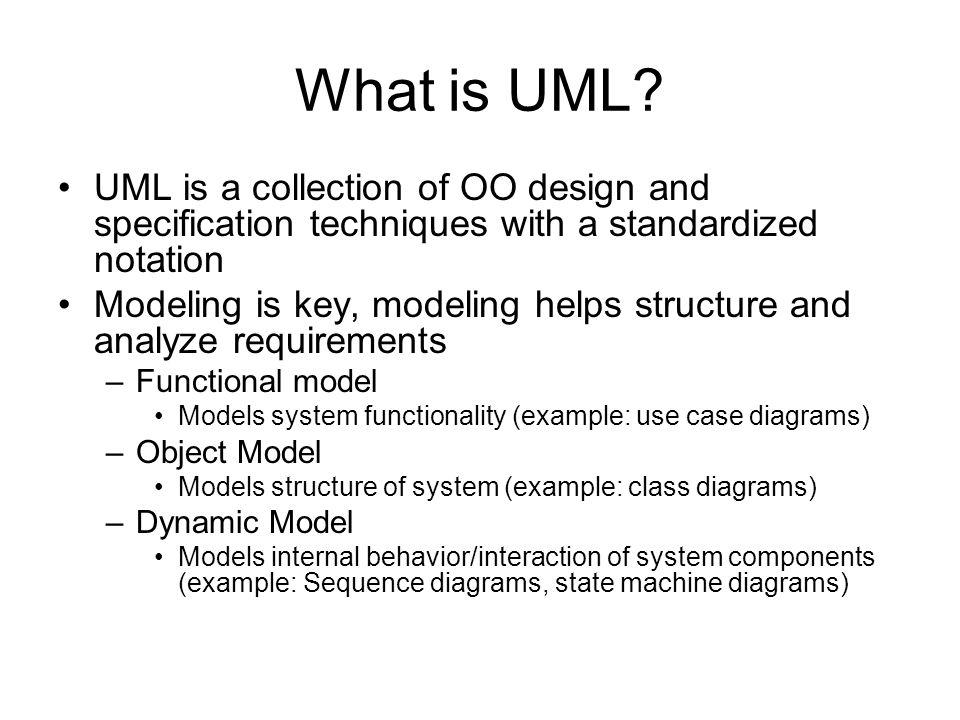 What is UML?

• UML is a collection of OO design and specification techniques with a standardized notation
• Modeling is key, modeling helps structure and analyze requirements
– Functional model
• Models system functionality (example: use case diagrams)
– Object Model
• Models structure of system (example: class diagrams)
– Dynamic Model
• Models internal behavior/interaction of system components (example: Sequence diagrams, state machine diagrams)